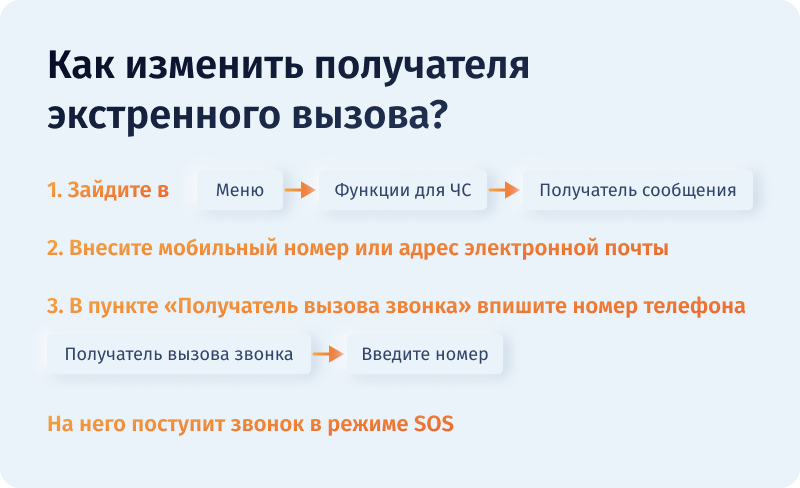 Как изменить получателя экстренного вызова?

1. Зайдите в Меню → Функции для ЧС → Получатель сообщения

2. Внесите мобильный номер или адрес электронной почты

3. В пункте «Получатель вызова звонка» впишите номер телефона

Получатель вызова звонка → Введите номер

На него поступит звонок в режиме SOS